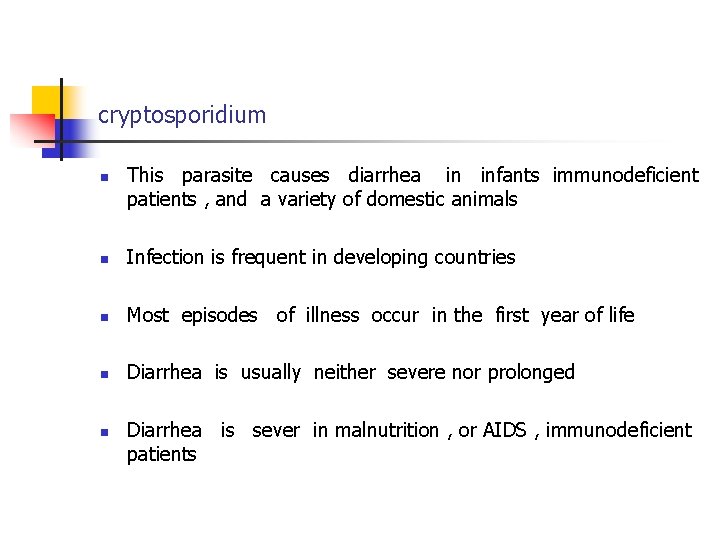 cryptosporidium

This parasite causes diarrhea in infants immunodeficient patients , and a variety of domestic animals

Infection is frequent in developing countries

Most episodes of illness occur in the first year of life

Diarrhea is usually neither severe nor prolonged

Diarrhea is sever in malnutrition , or AIDS , immunodeficient patients